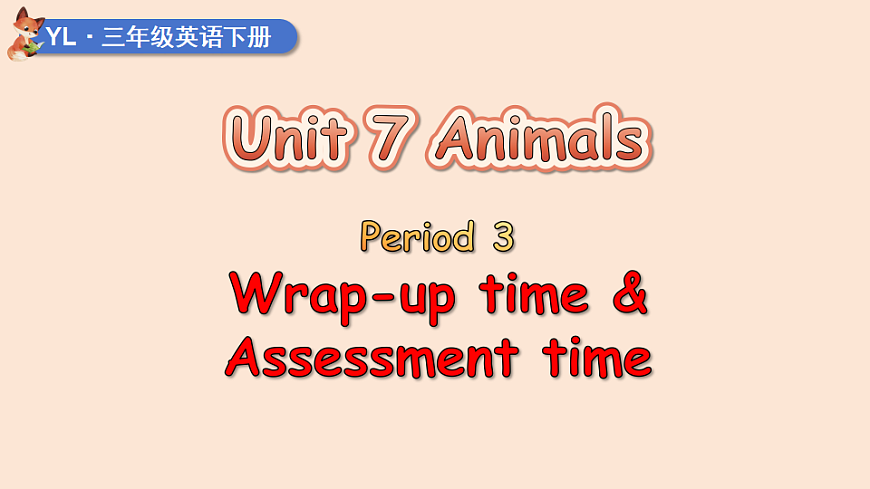 YL · 三年级英语下册

Unit 7 Animals

Period 3

Wrap-up time & Assessment time